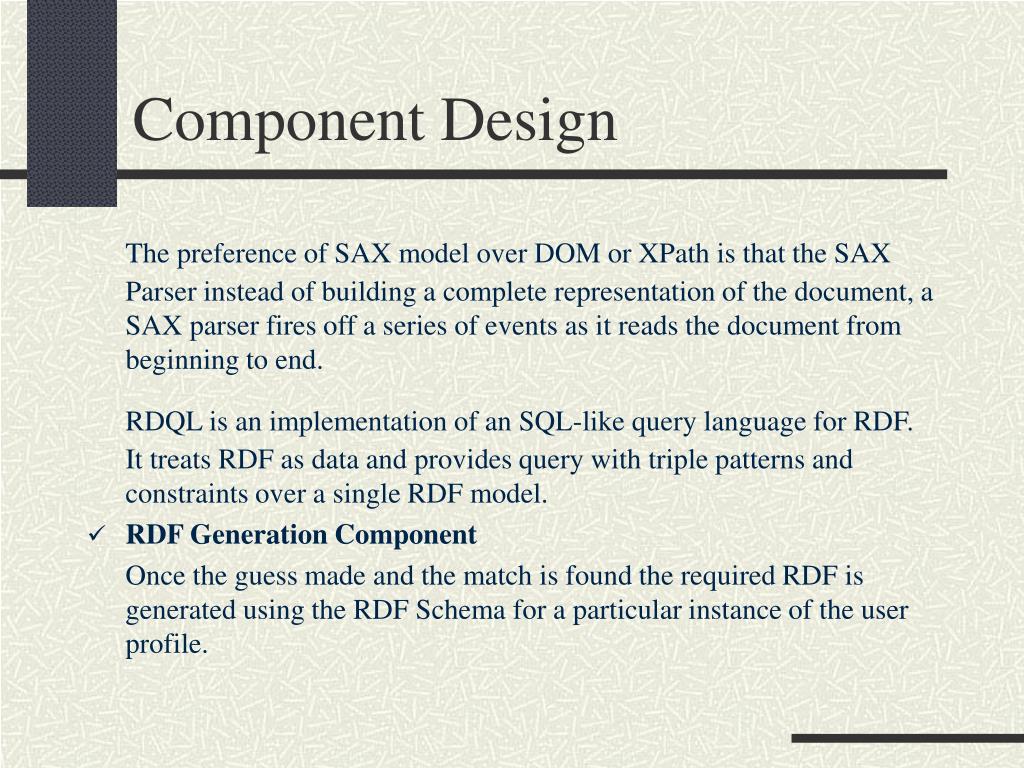 Component Design

The preference of SAX model over DOM or XPath is that the SAX Parser instead of building a complete representation of the document, a SAX parser fires off a series of events as it reads the document from beginning to end.

RDQL is an implementation of an SQL-like query language for RDF. It treats RDF as data and provides query with triple patterns and constraints over a single RDF model.

✓ RDF Generation Component

Once the guess made and the match is found the required RDF is generated using the RDF Schema for a particular instance of the user profile.